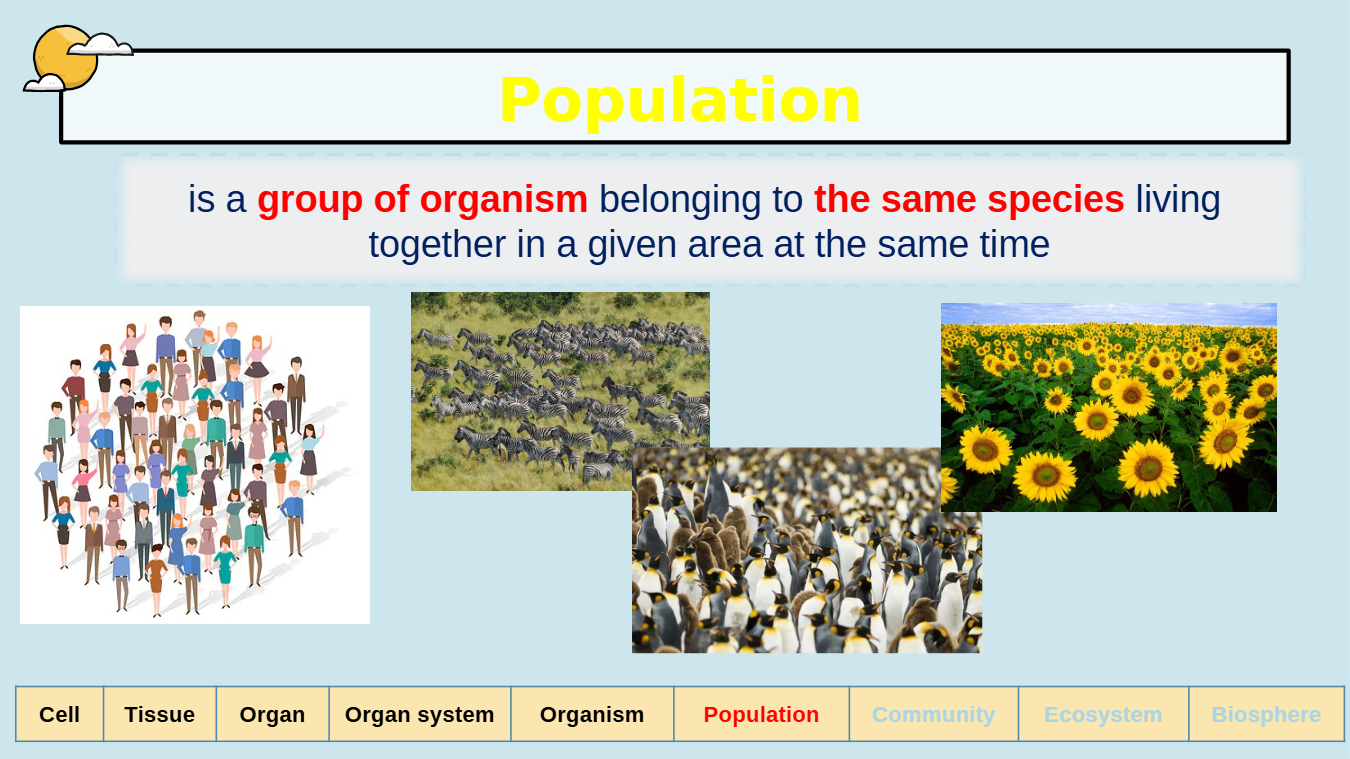 Population

is a group of organism belonging to the same species living together in a given area at the same time

| Cell | Tissue | Organ | Organ system | Organism | Population | Community | Ecosystem | Biosphere |
|---|---|---|---|---|---|---|---|---|